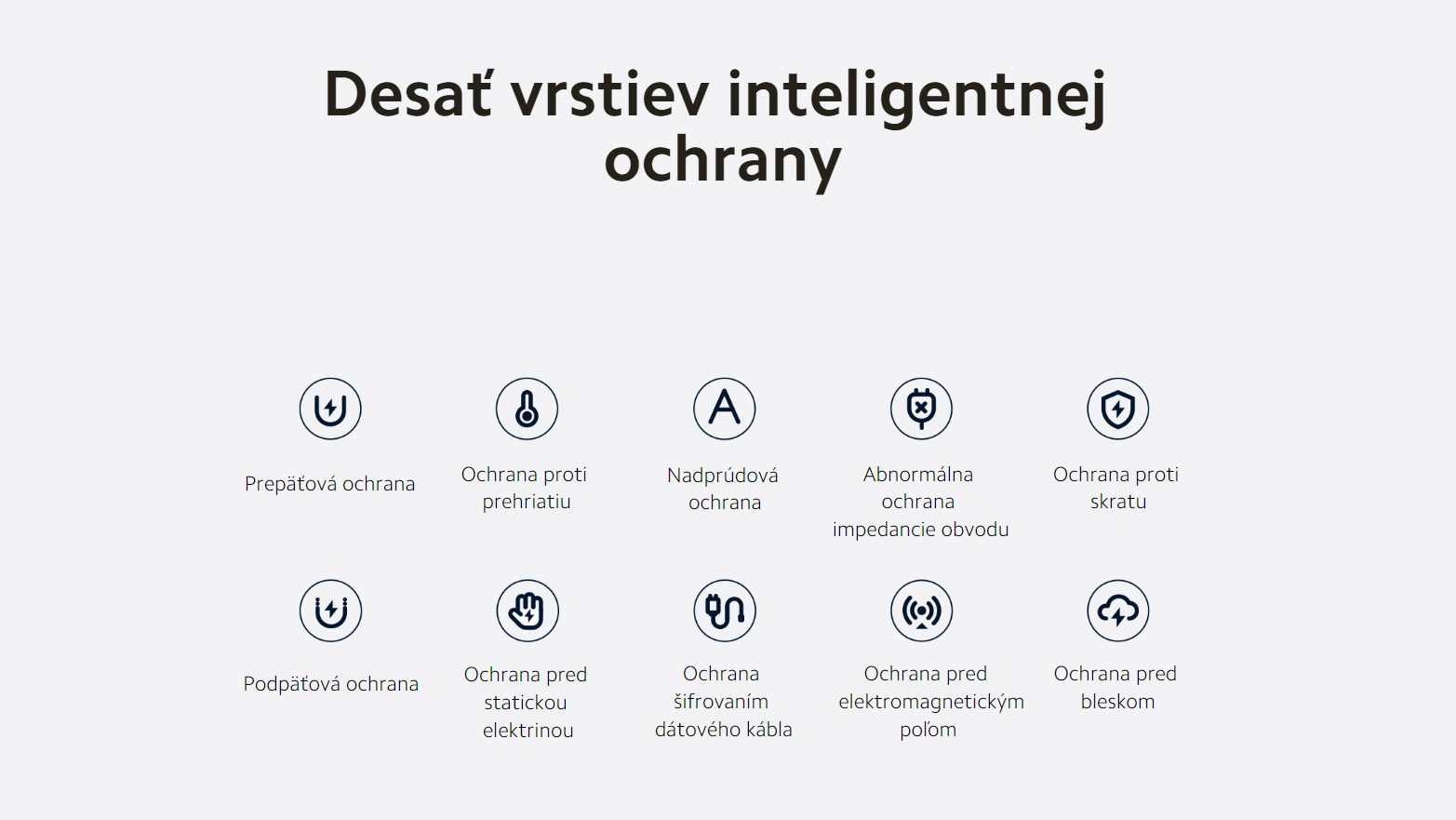 Desať vrstiev inteligentnej ochrany

Prepäťová ochrana

Ochrana proti prehriatiu

Nadprúdová ochrana

Abnormálna ochrana impedancie obvodu

Ochrana proti skratu

Podpäťová ochrana

Ochrana pred statickou elektrinou

Ochrana šifrovaním dátového kábla

Ochrana pred elektromagnetickým poľom

Ochrana pred bleskom